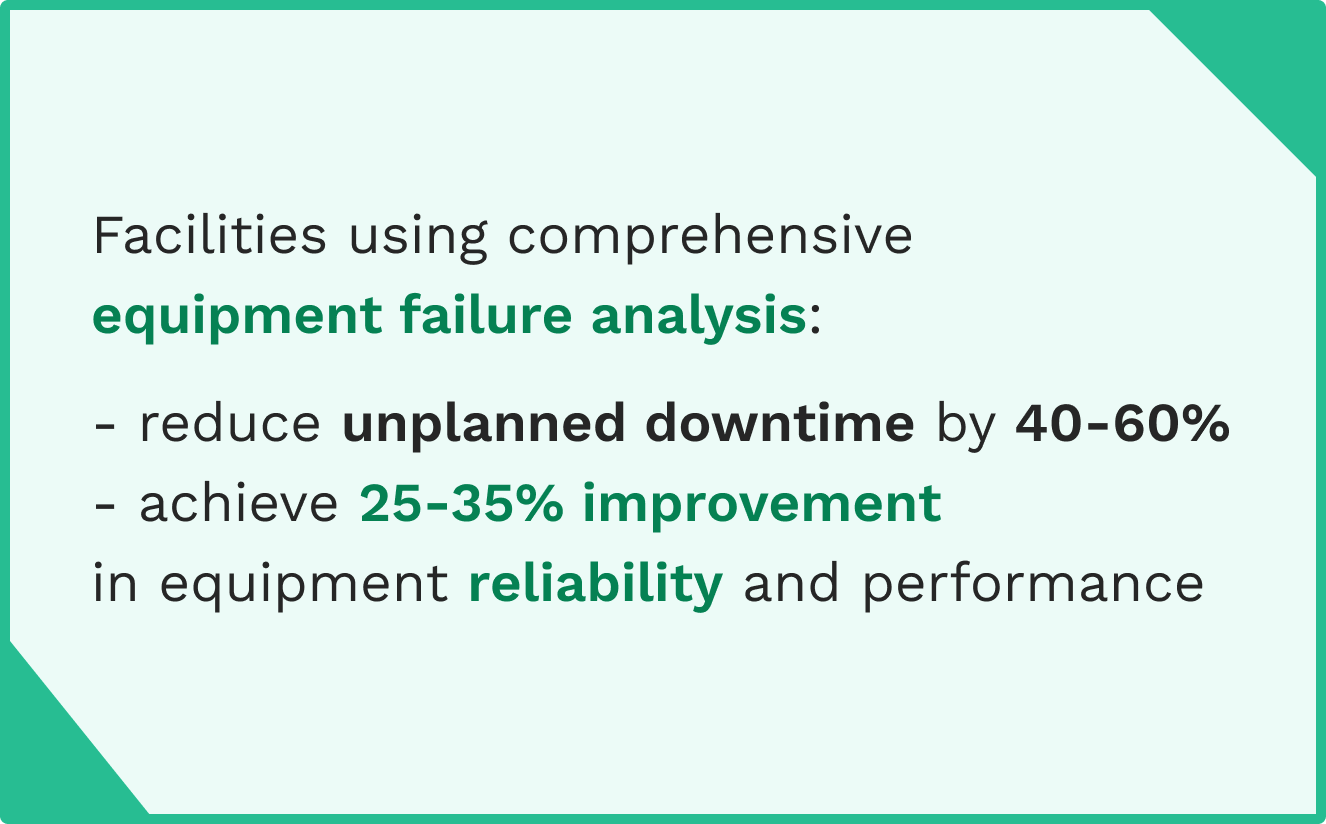 Facilities using comprehensive equipment failure analysis:

- reduce unplanned downtime by 40-60%
- achieve 25-35% improvement in equipment reliability and performance